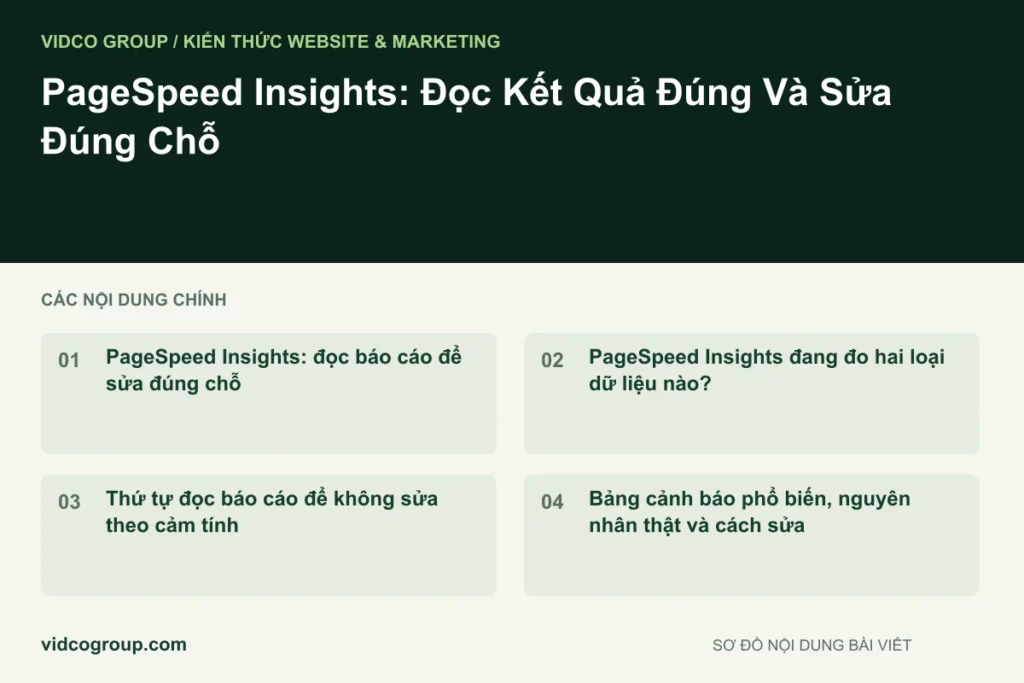 VIDCO GROUP / KIẾN THỨC WEBSITE & MARKETING

PageSpeed Insights: Đọc Kết Quả Đúng Và Sửa Đúng Chỗ

CÁC NỘI DUNG CHÍNH

01 PageSpeed Insights: đọc báo cáo để sửa đúng chỗ

02 PageSpeed Insights đang đo hai loại dữ liệu nào?

03 Thứ tự đọc báo cáo để không sửa theo cảm tính

04 Bảng cảnh báo phổ biến, nguyên nhân thật và cách sửa

vidcogroup.com

SƠ ĐỒ NỘI DUNG BÀI VIẾT